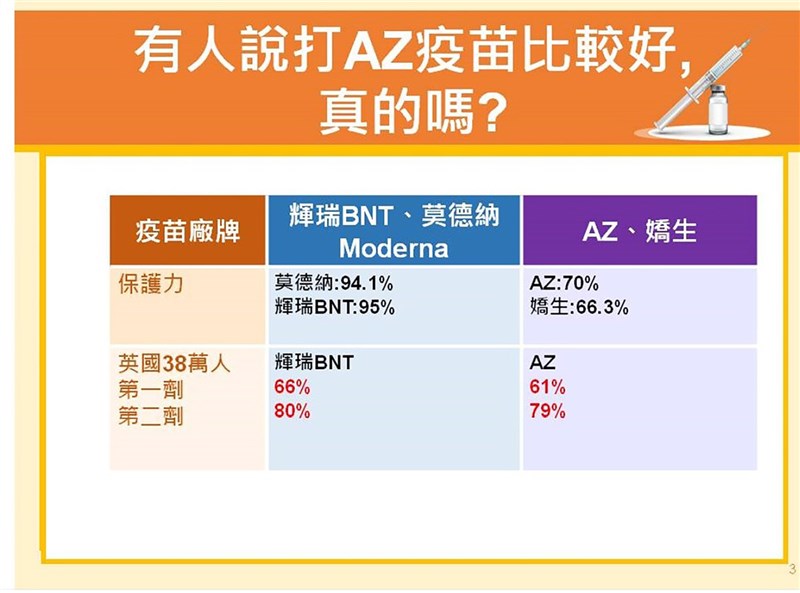 有人說打AZ疫苗比較好,
真的嗎?

| 疫苗廠牌 | 輝瑞BNT、莫德納 Moderna | AZ、嬌生 |
|---|---|---|
| 保護力 | 莫德納:94.1% 輝瑞BNT:95% | AZ:70% 嬌生:66.3% |
| 英國38萬人 第一劑 第二劑 | 輝瑞BNT 66% 80% | AZ 61% 79% |

3